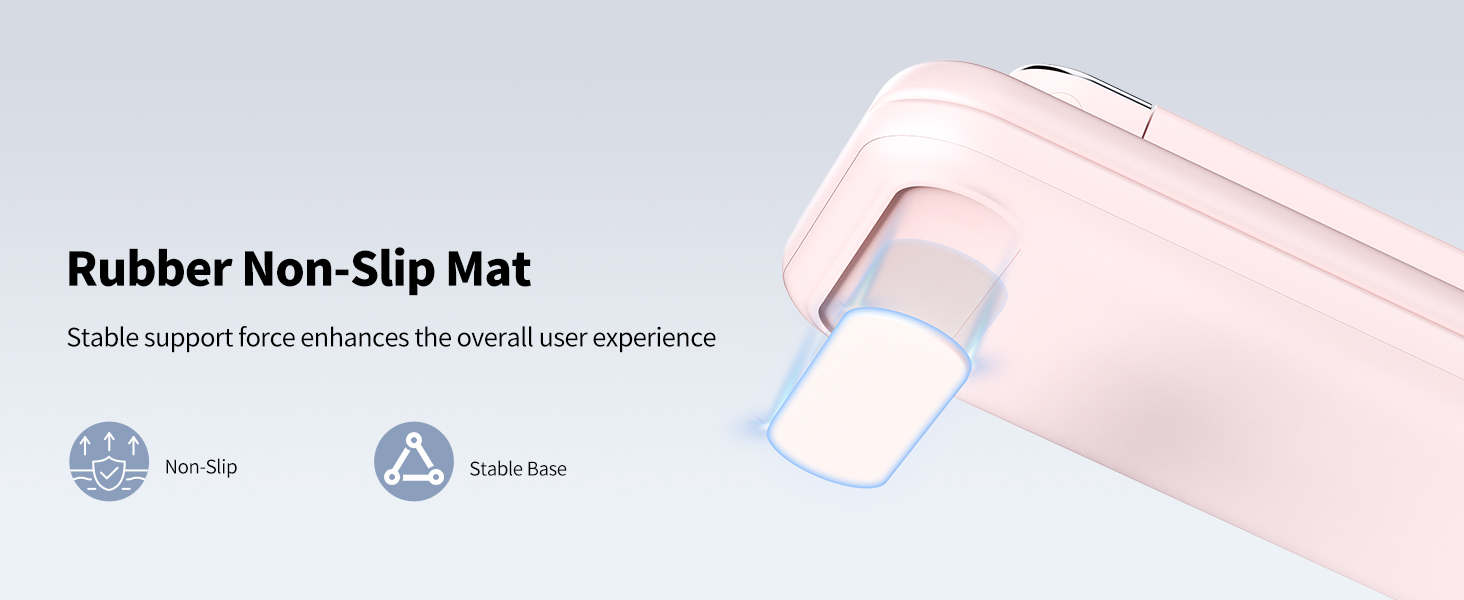 Rubber Non-Slip Mat

Stable support force enhances the overall user experience

Non-Slip

Stable Base